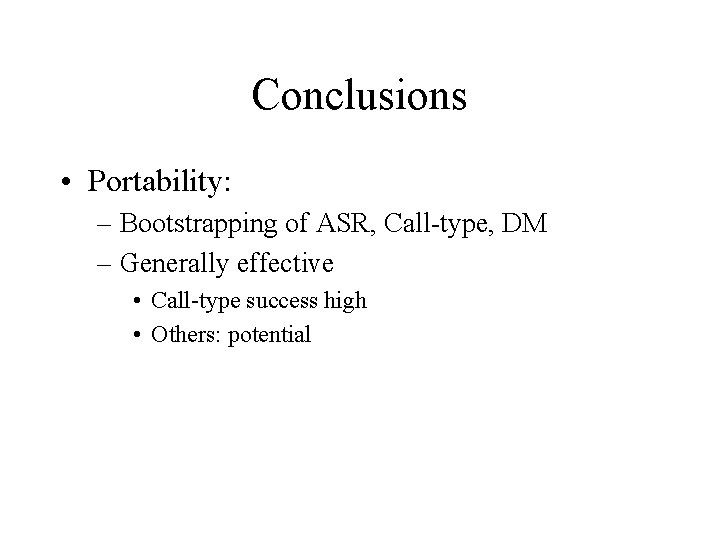 Conclusions

• Portability:
  – Bootstrapping of ASR, Call-type, DM
  – Generally effective
    • Call-type success high
    • Others: potential